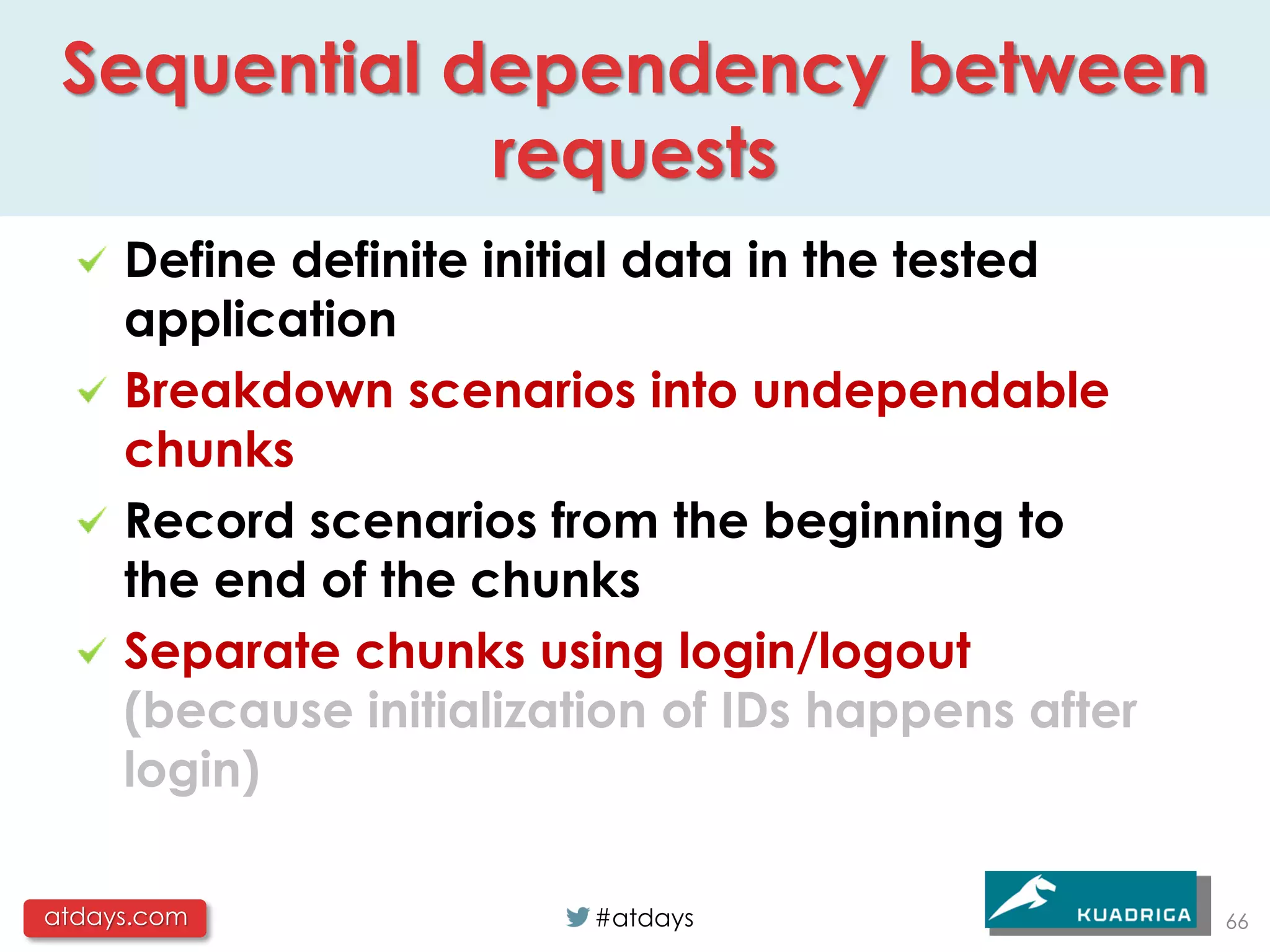 Sequential dependency between requests

Define definite initial data in the tested application

Breakdown scenarios into undependable chunks

Record scenarios from the beginning to the end of the chunks

Separate chunks using login/logout (because initialization of IDs happens after login)

atdays.com

#atdays

KUADRIGA

66